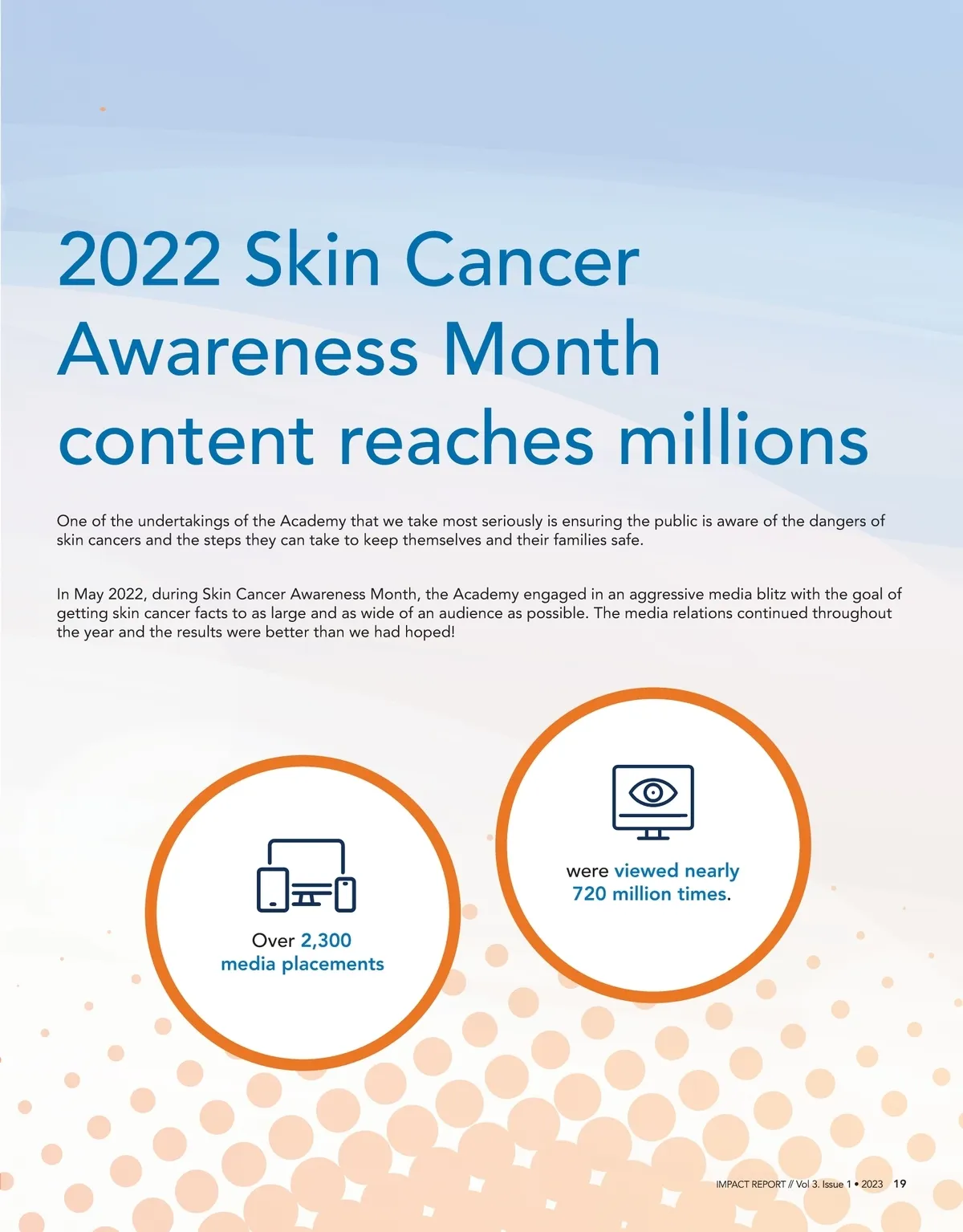 2022 Skin Cancer Awareness Month content reaches millions

One of the undertakings of the Academy that we take most seriously is ensuring the public is aware of the dangers of skin cancers and the steps they can take to keep themselves and their families safe.

In May 2022, during Skin Cancer Awareness Month, the Academy engaged in an aggressive media blitz with the goal of getting skin cancer facts to as large and as wide of an audience as possible. The media relations continued throughout the year and the results were better than we had hoped!

Over 2,300 media placements

were viewed nearly 720 million times.

IMPACT REPORT // Vol 3. Issue 1 • 2023 19